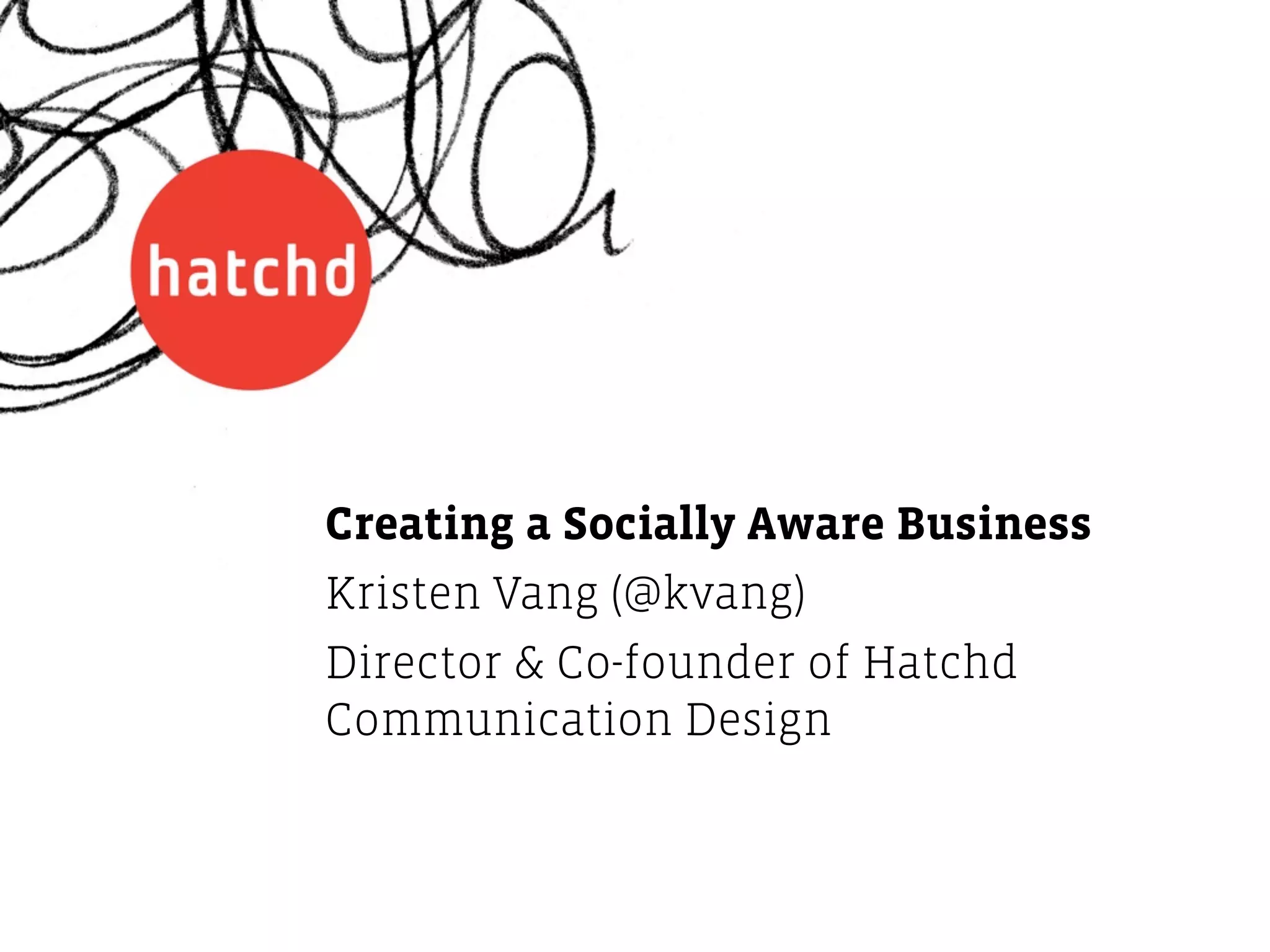 hatchd

Creating a Socially Aware Business

Kristen Vang (@kvang)

Director & Co-founder of Hatchd Communication Design